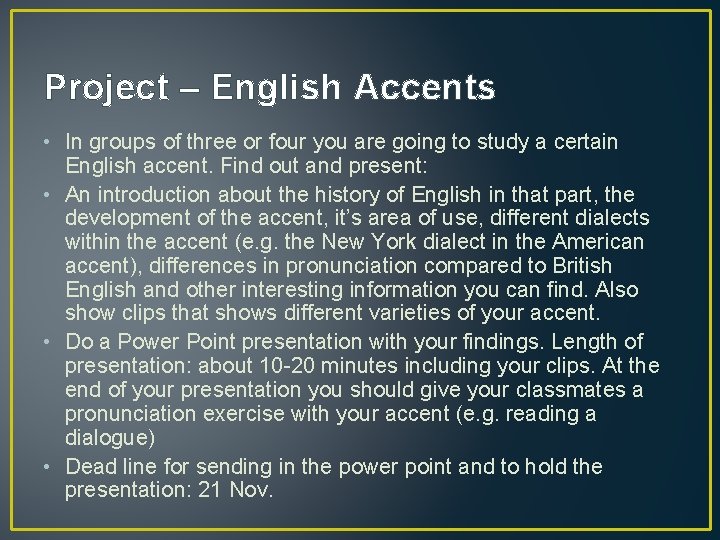 Project – English Accents

• In groups of three or four you are going to study a certain English accent. Find out and present:
• An introduction about the history of English in that part, the development of the accent, it's area of use, different dialects within the accent (e.g. the New York dialect in the American accent), differences in pronunciation compared to British English and other interesting information you can find. Also show clips that shows different varieties of your accent.
• Do a Power Point presentation with your findings. Length of presentation: about 10-20 minutes including your clips. At the end of your presentation you should give your classmates a pronunciation exercise with your accent (e.g. reading a dialogue)
• Dead line for sending in the power point and to hold the presentation: 21 Nov.